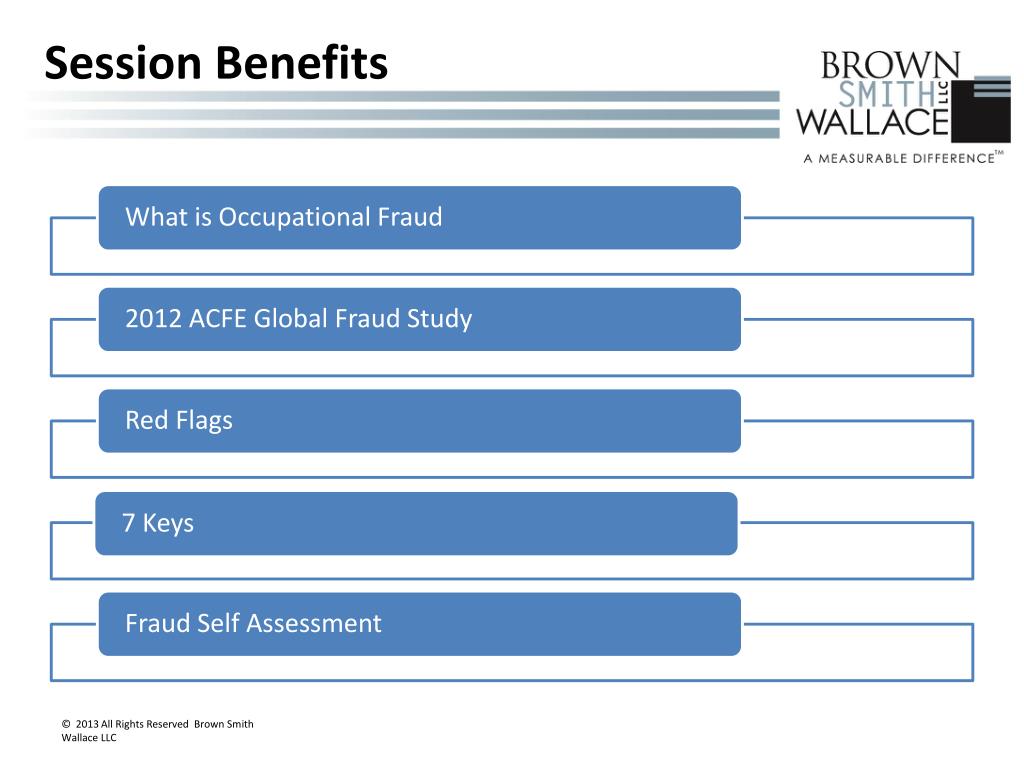 Session Benefits

BROWN SMITH LLC WALLACE
A MEASURABLE DIFFERENCE™

What is Occupational Fraud

2012 ACFE Global Fraud Study

Red Flags

7 Keys

Fraud Self Assessment

© 2013 All Rights Reserved Brown Smith Wallace LLC